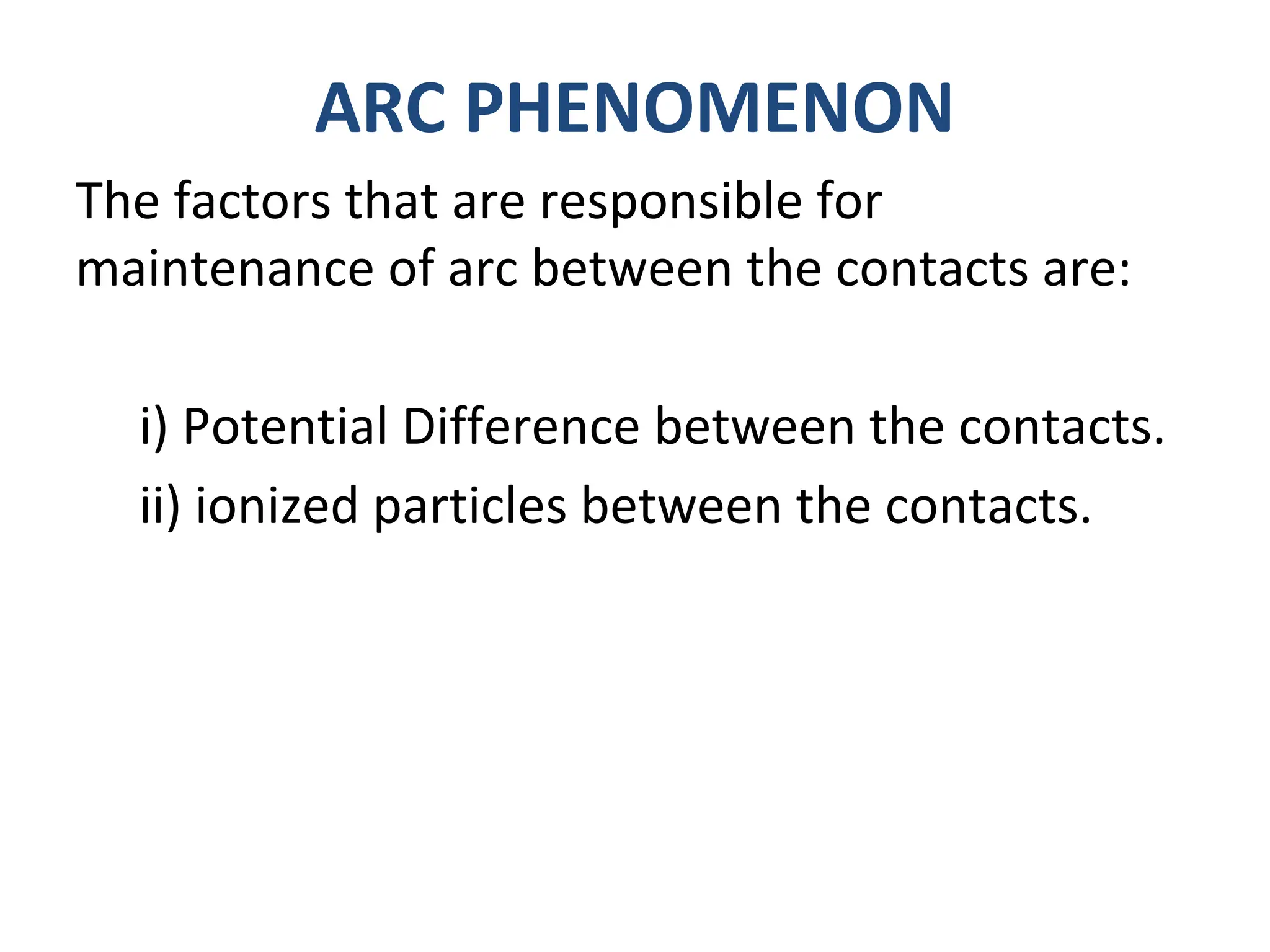 ARC PHENOMENON

The factors that are responsible for maintenance of arc between the contacts are:

i) Potential Difference between the contacts.

ii) ionized particles between the contacts.